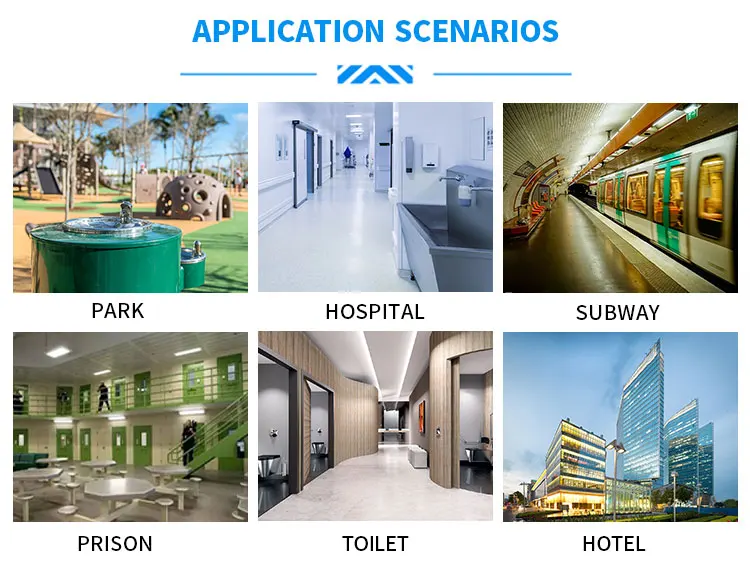 APPLICATION SCENARIOS

PARK

HOSPITAL

SUBWAY

PRISON

TOILET

HOTEL